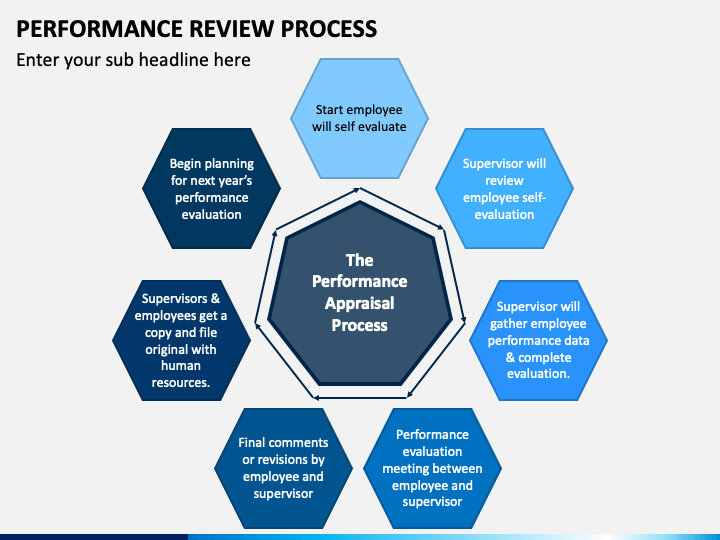 PERFORMANCE REVIEW PROCESS

Enter your sub headline here

The Performance Appraisal Process

Start employee will self evaluate

Supervisor will review employee self-evaluation

Supervisor will gather employee performance data & complete evaluation.

Performance evaluation meeting between employee and supervisor

Final comments or revisions by employee and supervisor

Supervisors & employees get a copy and file original with human resources.

Begin planning for next year's performance evaluation